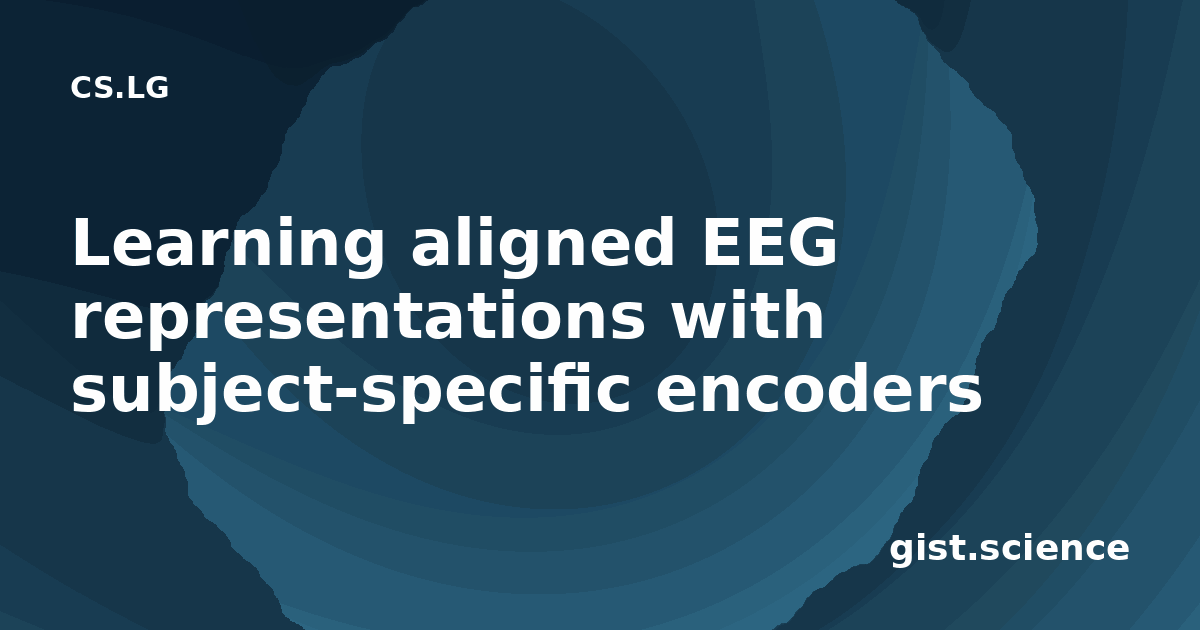 CS.LG

Learning aligned EEG representations with subject-specific encoders

gist.science